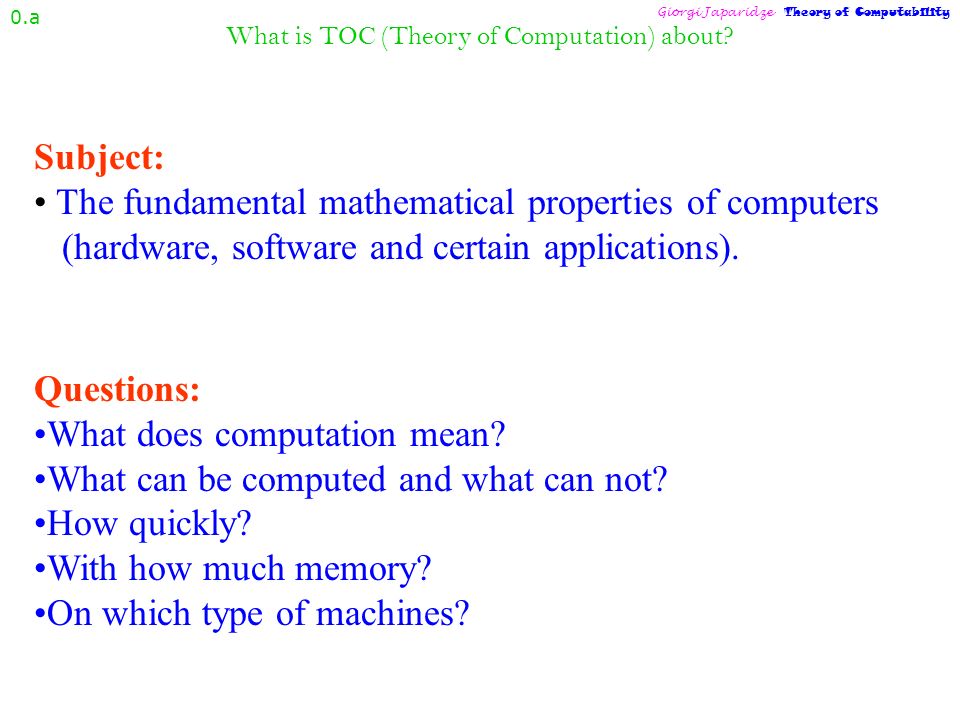 0.a

Giorgi Japaridze Theory of Computability

What is TOC (Theory of Computation) about?

Subject:
• The fundamental mathematical properties of computers (hardware, software and certain applications).

Questions:
•What does computation mean?
•What can be computed and what can not?
•How quickly?
•With how much memory?
•On which type of machines?